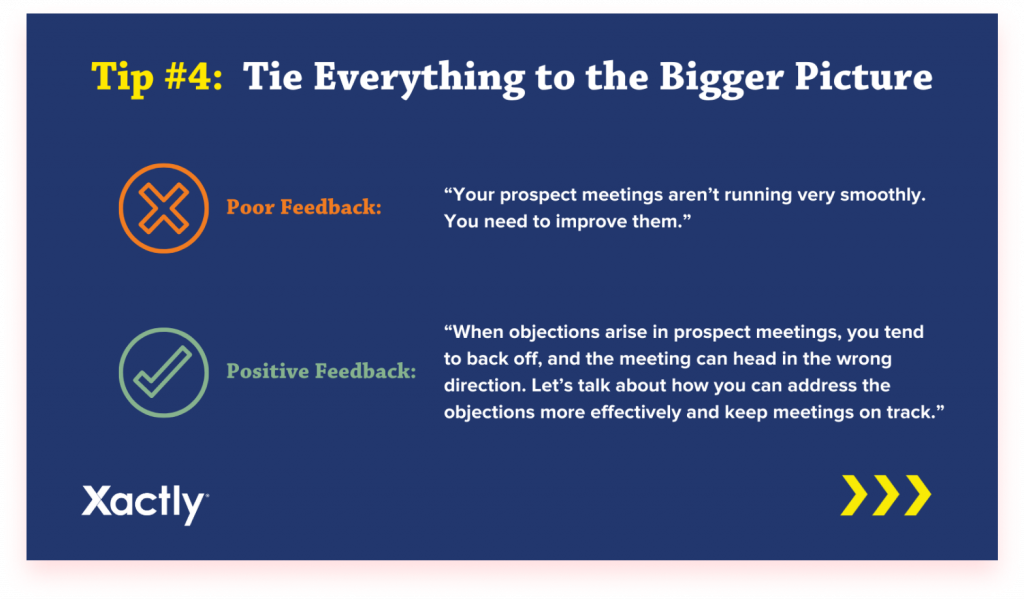 Tip #4: Tie Everything to the Bigger Picture

Poor Feedback:

“Your prospect meetings aren’t running very smoothly. You need to improve them.”

Positive Feedback:

“When objections arise in prospect meetings, you tend to back off, and the meeting can head in the wrong direction. Let’s talk about how you can address the objections more effectively and keep meetings on track.”

Xactly